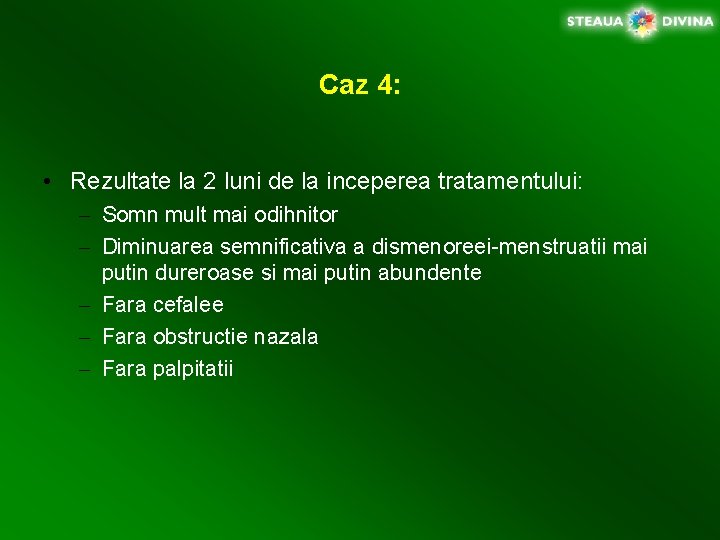 STEAUA DIVINA

Caz 4:

• Rezultate la 2 luni de la inceperea tratamentului:
– Somn mult mai odihnitor
– Diminuarea semnificativa a dismenoreei-menstruatii mai putin dureroase si mai putin abundente
– Fara cefalee
– Fara obstructie nazala
– Fara palpitatii